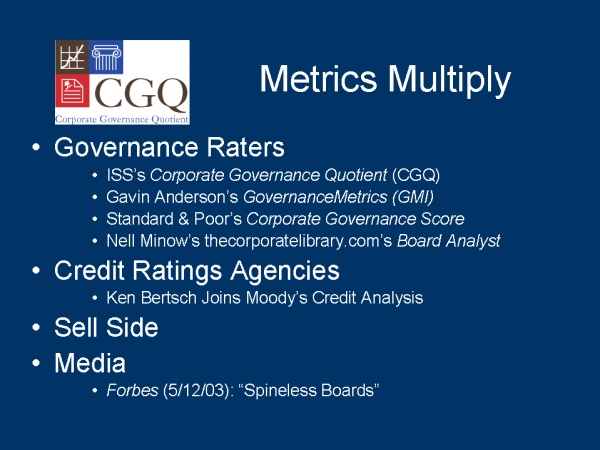 CGQ
Corporate Governance Quotient

Metrics Multiply

• Governance Raters
 • ISS's Corporate Governance Quotient (CGQ)
 • Gavin Anderson's GovernanceMetrics (GMI)
 • Standard & Poor's Corporate Governance Score
 • Nell Minow's thecorporatelibrary.com's Board Analyst
• Credit Ratings Agencies
 • Ken Bertsch Joins Moody's Credit Analysis
• Sell Side
• Media
 • Forbes (5/12/03): "Spineless Boards"